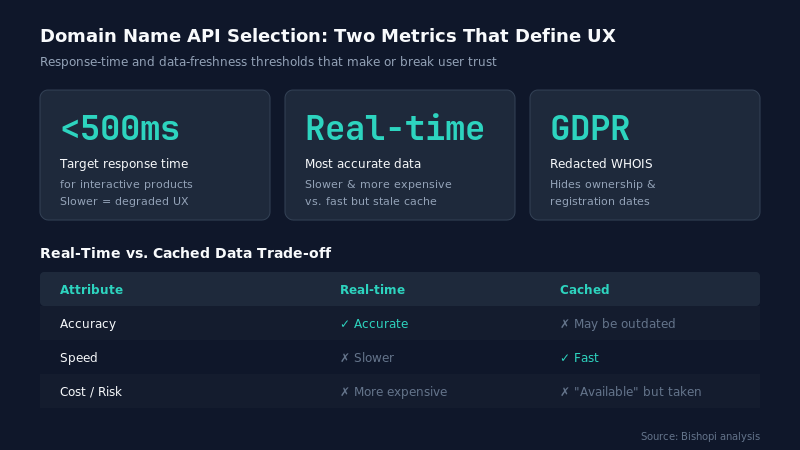 Domain Name API Selection: Two Metrics That Define UX

Response-time and data-freshness thresholds that make or break user trust

<500ms
Target response time
for interactive products
Slower = degraded UX

Real-time
Most accurate data
Slower & more expensive
vs. fast but stale cache

GDPR
Redacted WHOIS
Hides ownership &
registration dates

Real-Time vs. Cached Data Trade-off

| Attribute | Real-time | Cached |
|---|---|---|
| Accuracy | ✓ Accurate | ✗ May be outdated |
| Speed | ✗ Slower | ✓ Fast |
| Cost / Risk | ✗ More expensive | ✗ "Available" but taken |

Source: Bishopi analysis